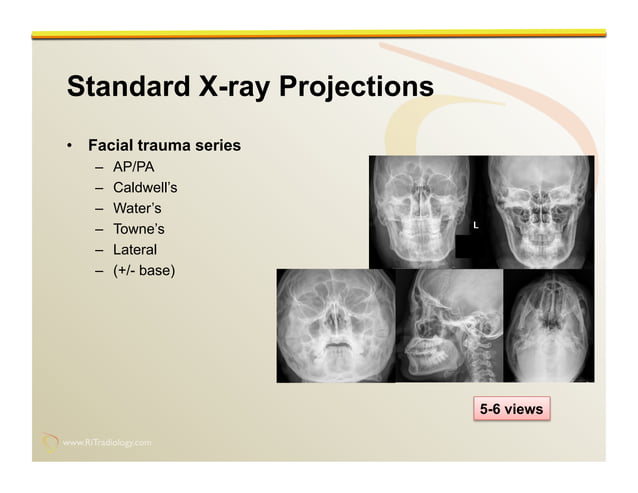 Standard X-ray Projections

• Facial trauma series
– AP/PA
– Caldwell's
– Water's
– Towne's
– Lateral
– (+/- base)

L

5-6 views

www.RiTradiology.com